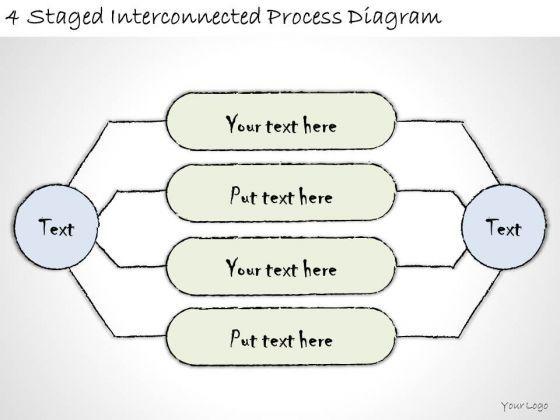 4 Staged Interconnected Process Diagram

Text

Your text here

Put text here

Your text here

Put text here

Text

Your Logo